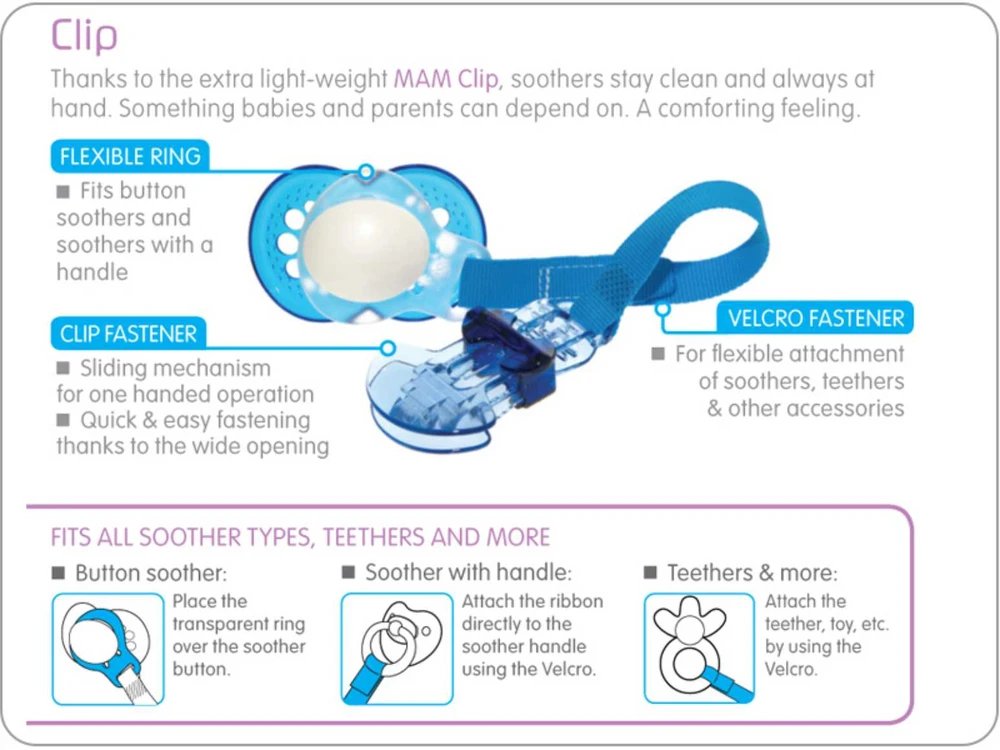 Clip

Thanks to the extra light-weight MAM Clip, soothers stay clean and always at hand. Something babies and parents can depend on. A comforting feeling.

FLEXIBLE RING

■ Fits button soothers and soothers with a handle

CLIP FASTENER

■ Sliding mechanism for one handed operation
■ Quick & easy fastening thanks to the wide opening

VELCRO FASTENER

■ For flexible attachment of soothers, teethers & other accessories

FITS ALL SOOTHER TYPES, TEETHERS AND MORE

■ Button soother:

Place the transparent ring over the soother button.

■ Soother with handle:

Attach the ribbon directly to the soother handle using the Velcro.

■ Teethers & more:

Attach the teether, toy, etc. by using the Velcro.